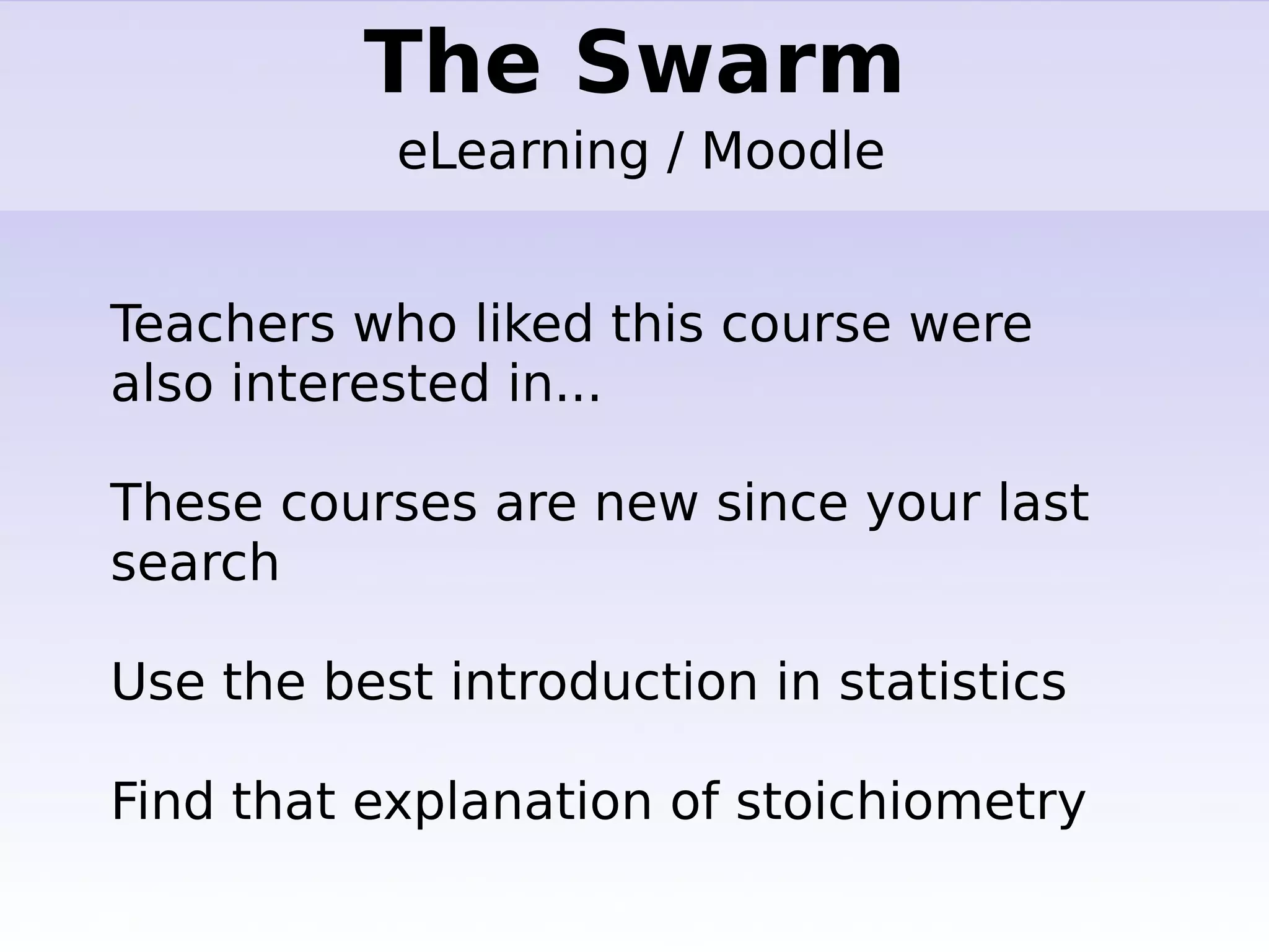 The Swarm
eLearning / Moodle

Teachers who liked this course were also interested in...

These courses are new since your last search

Use the best introduction in statistics

Find that explanation of stoichiometry